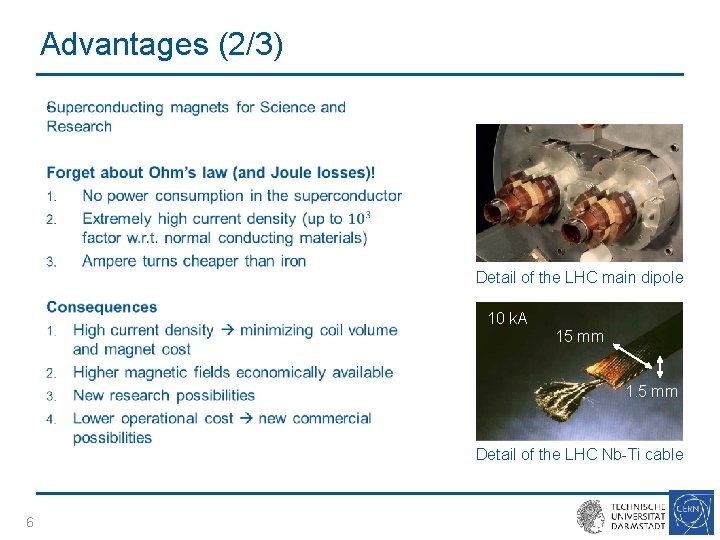 Advantages (2/3)

Superconducting magnets for Science and Research

Forget about Ohm's law (and Joule losses)!

1. No power consumption in the superconductor
2. Extremely high current density (up to $10^3$ factor w.r.t. normal conducting materials)
3. Ampere turns cheaper than iron

Consequences

1. High current density → minimizing coil volume and magnet cost
2. Higher magnetic fields economically available
3. New research possibilities
4. Lower operational cost → new commercial possibilities

Detail of the LHC main dipole

10 kA
15 mm
1.5 mm

Detail of the LHC Nb-Ti cable

6

TECHNISCHE UNIVERSITÄT DARMSTADT

CERN